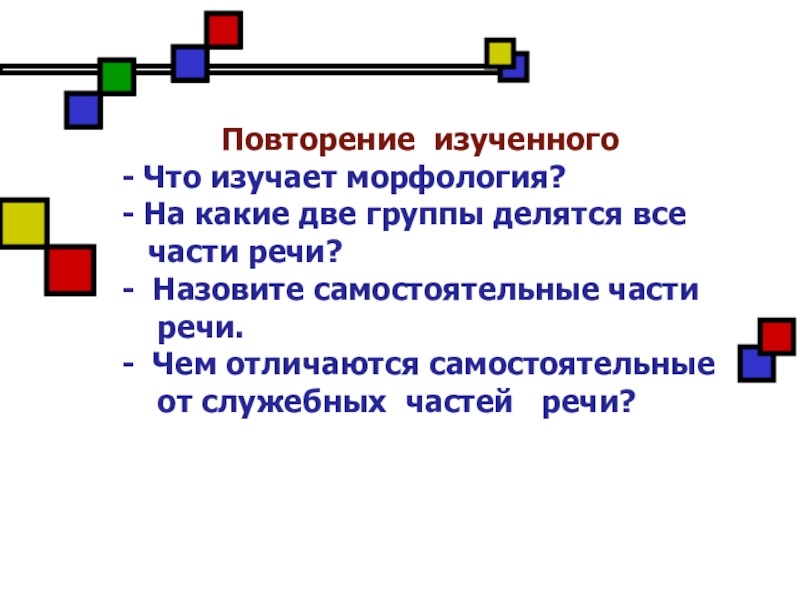 Повторение изученного
- Что изучает морфология?
- На какие две группы делятся все части речи?
- Назовите самостоятельные части речи.
- Чем отличаются самостоятельные от служебных частей речи?